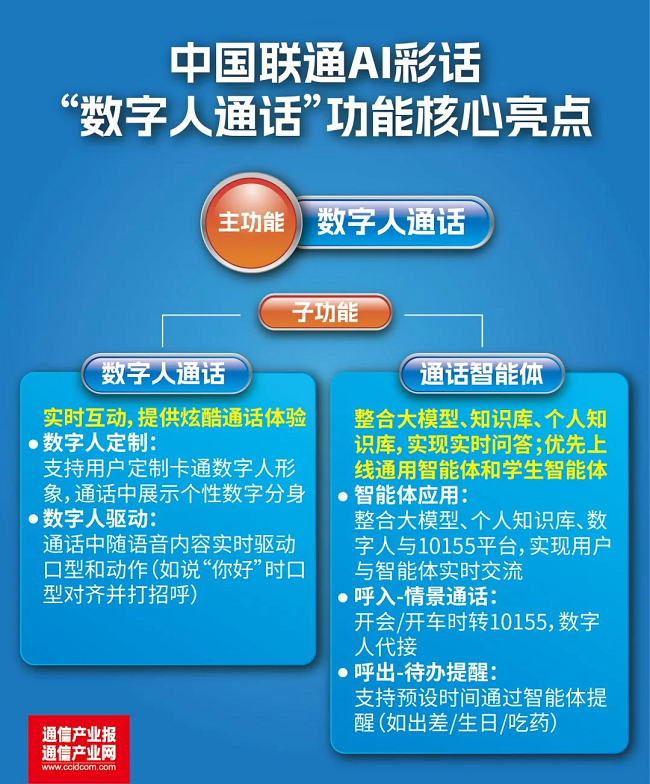 中国联通AI彩话
“数字人通话”功能核心亮点

主功能 数字人通话

子功能

数字人通话

实时互动，提供炫酷通话体验
● 数字人定制：
支持用户定制卡通数字人形象，通话中展示个性数字分身
● 数字人驱动：
通话中随语音内容实时驱动口型和动作（如说“你好”时口型对齐并打招呼）

通话智能体

整合大模型、知识库、个人知识库，实现实时问答；优先上线通用智能体和学生智能体
● 智能体应用：
整合大模型、个人知识库、数字人与10155平台，实现用户与智能体实时交流
● 呼入-情景通话：
开会/开车时转10155，数字人代接
● 呼出-待办提醒：
支持预设时间通过智能体提醒（如出差/生日/吃药）

通信产业报
通信产业网
www.ccidcom.com